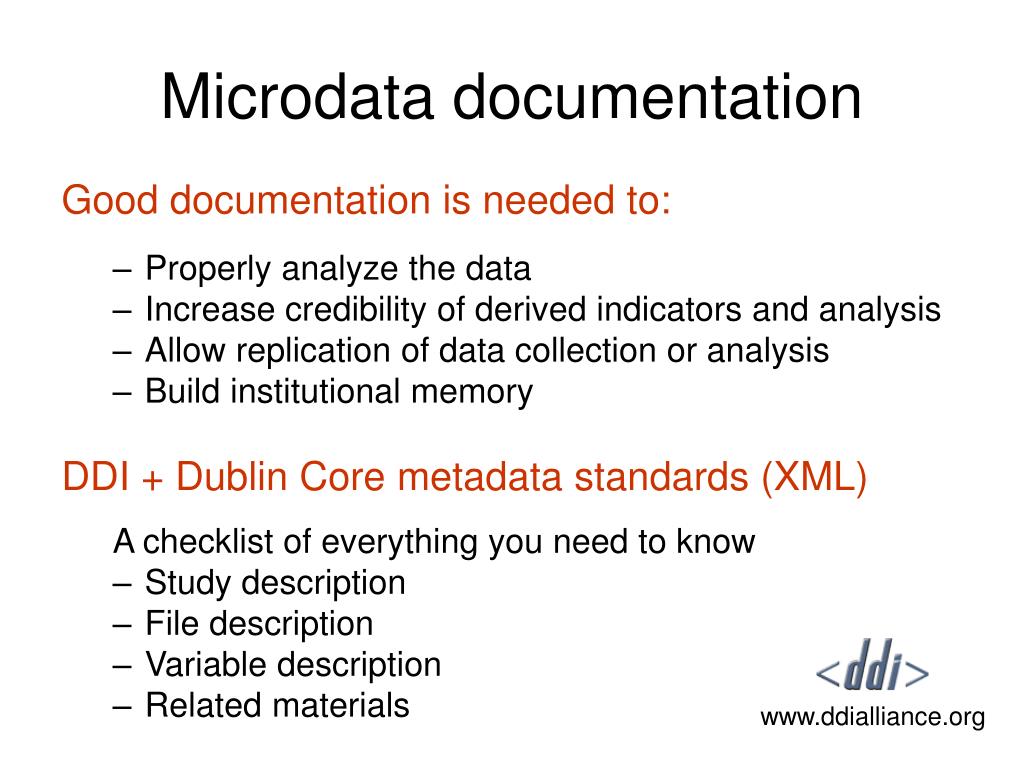 Microdata documentation

Good documentation is needed to:

– Properly analyze the data
– Increase credibility of derived indicators and analysis
– Allow replication of data collection or analysis
– Build institutional memory

DDI + Dublin Core metadata standards (XML)

A checklist of everything you need to know
– Study description
– File description
– Variable description
– Related materials

<ddi>
www.ddialliance.org